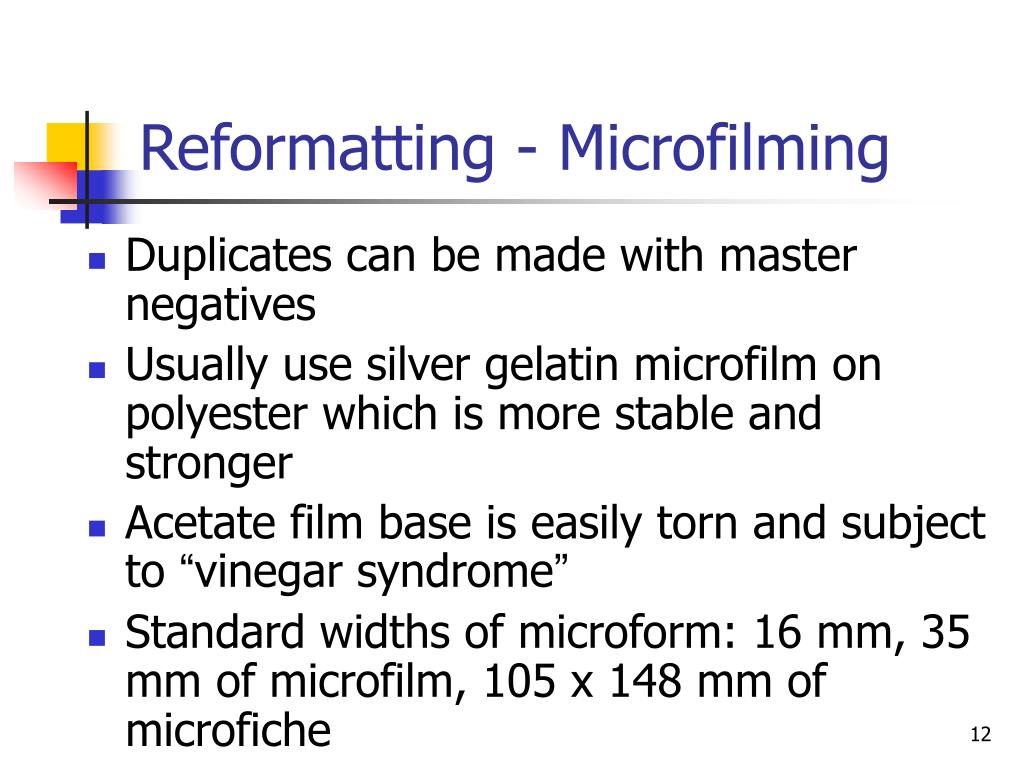 Reformatting - Microfilming

- Duplicates can be made with master negatives
- Usually use silver gelatin microfilm on polyester which is more stable and stronger
- Acetate film base is easily torn and subject to “vinegar syndrome”
- Standard widths of microform: 16 mm, 35 mm of microfilm, 105 x 148 mm of microfiche

12